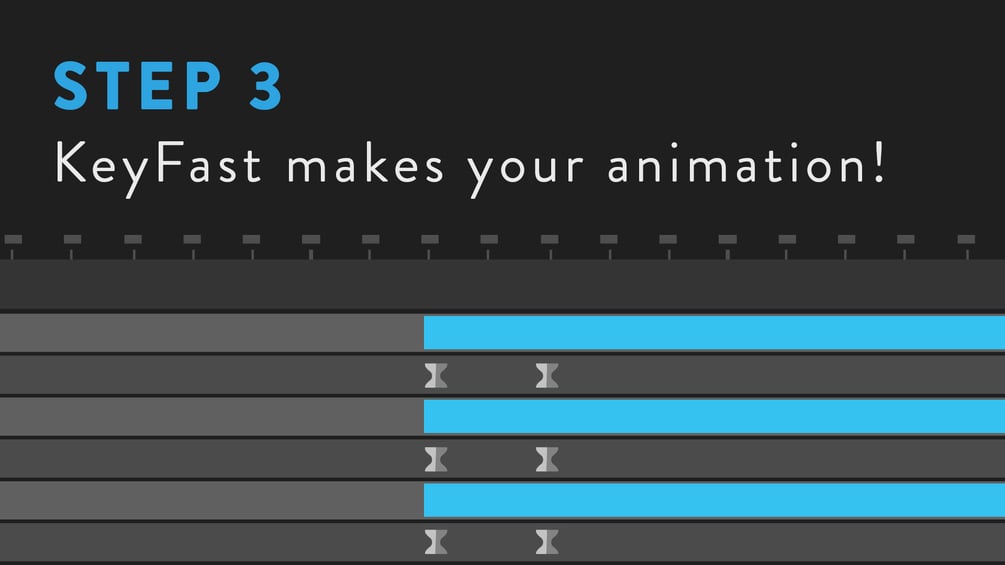 STEP 3
KeyFast makes your animation!